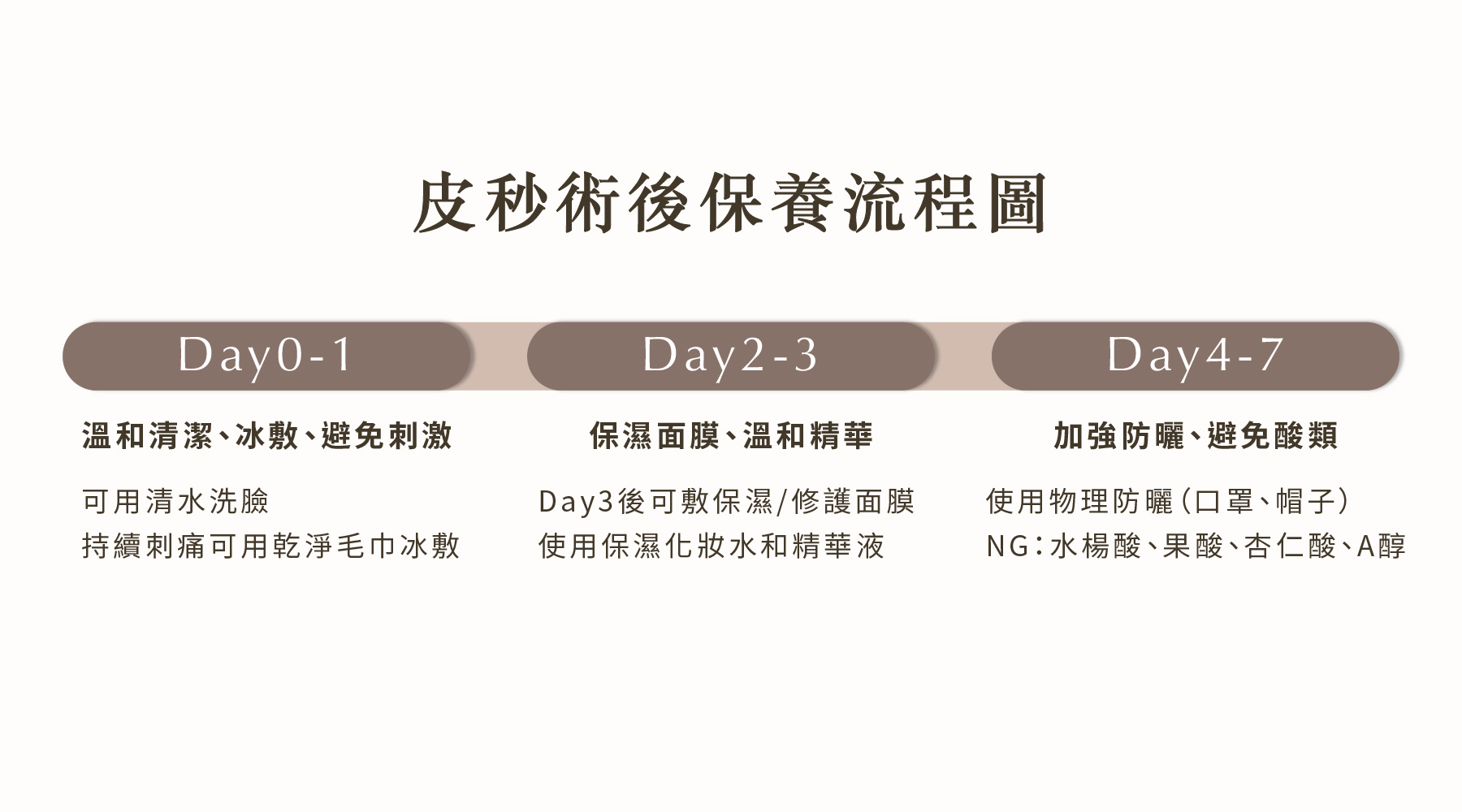 皮秒術後保養流程圖

Day0-1

溫和清潔、冰敷、避免刺激

可用清水洗臉
持續刺痛可用乾淨毛巾冰敷

Day2-3

保濕面膜、溫和精華

Day3後可敷保濕/修護面膜
使用保濕化妝水和精華液

Day4-7

加強防曬、避免酸類

使用物理防曬(口罩、帽子)
NG:水楊酸、果酸、杏仁酸、A醇